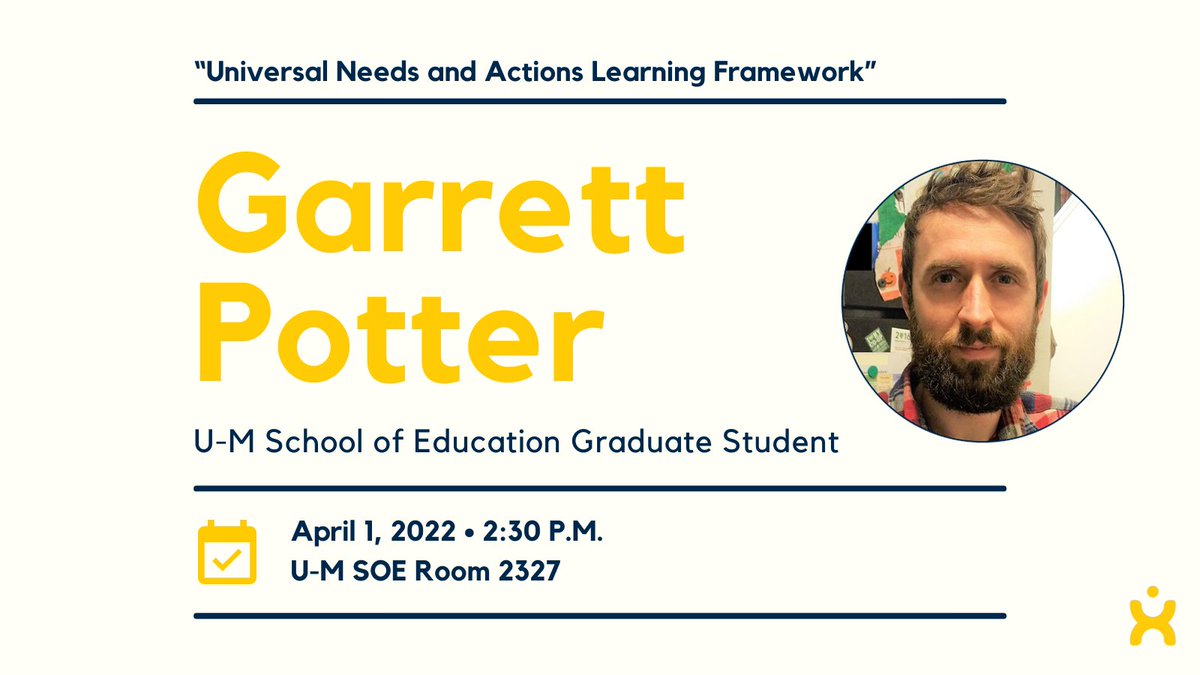 "Universal Needs and Actions Learning Framework"

Garrett Potter

U-M School of Education Graduate Student

April 1, 2022 • 2:30 P.M.
U-M SOE Room 2327